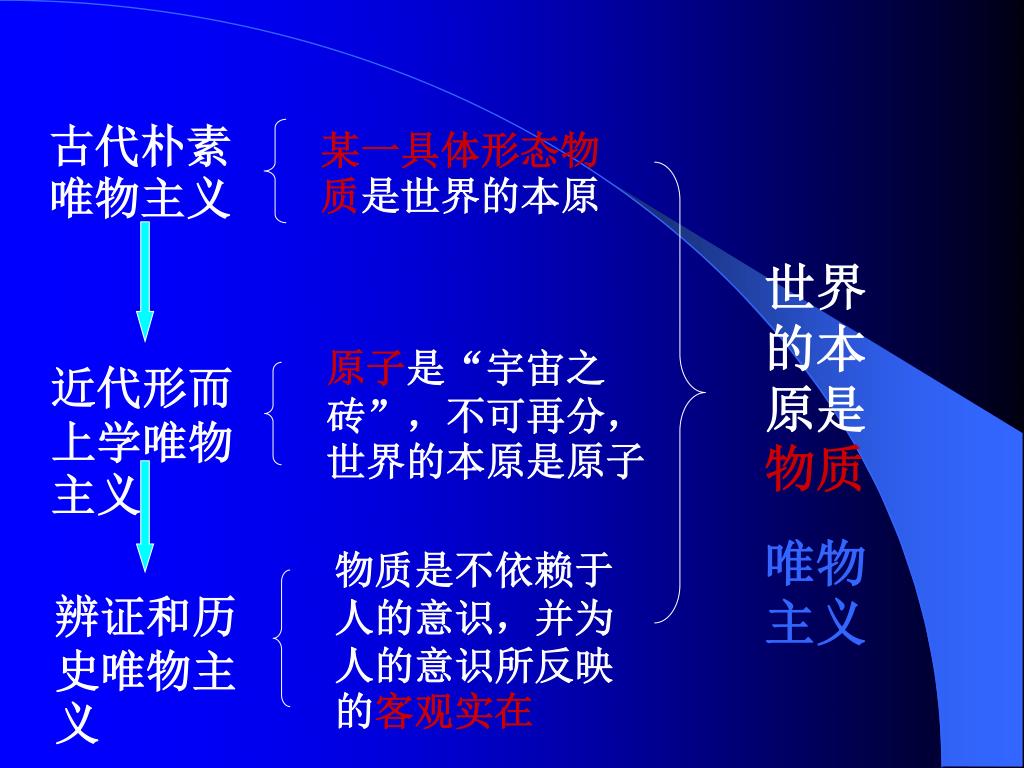 古代朴素唯物主义

某一具体形态物质是世界的本原

近代形而上学唯物主义

原子是“宇宙之砖”，不可再分，世界的本原是原子

辨证和历史唯物主义

物质是不依赖于人的意识，并为人的意识所反映的客观实在

世界的本原是物质

唯物主义